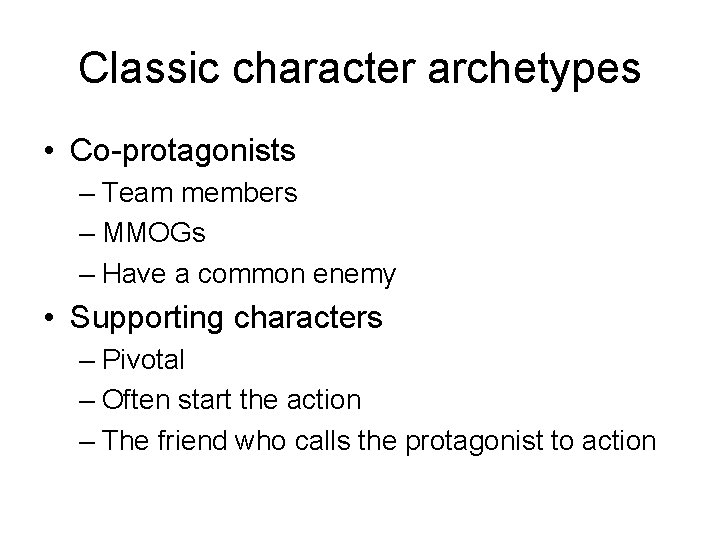 Classic character archetypes

• Co-protagonists
– Team members
– MMOGs
– Have a common enemy

• Supporting characters
– Pivotal
– Often start the action
– The friend who calls the protagonist to action